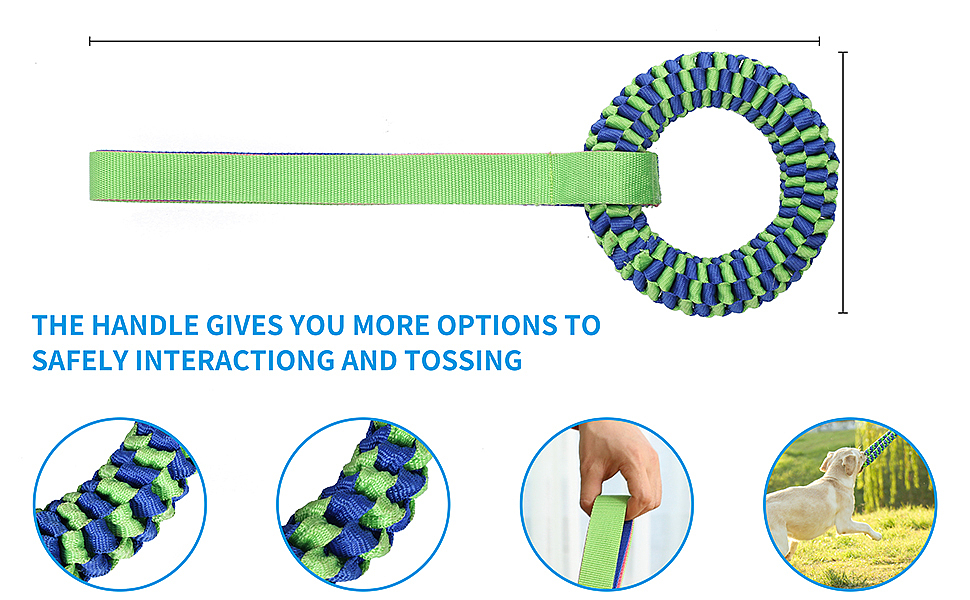 THE HANDLE GIVES YOU MORE OPTIONS TO SAFELY INTERACTIONG AND TOSSING